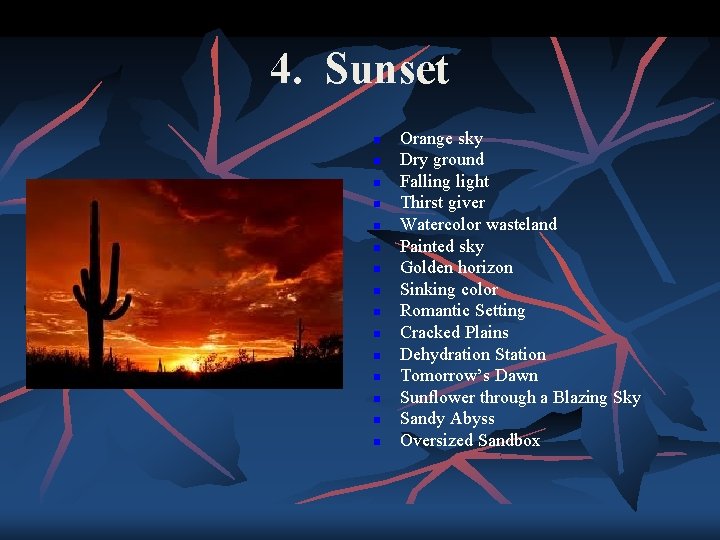 4. Sunset

- Orange sky
- Dry ground
- Falling light
- Thirst giver
- Watercolor wasteland
- Painted sky
- Golden horizon
- Sinking color
- Romantic Setting
- Cracked Plains
- Dehydration Station
- Tomorrow's Dawn
- Sunflower through a Blazing Sky
- Sandy Abyss
- Oversized Sandbox